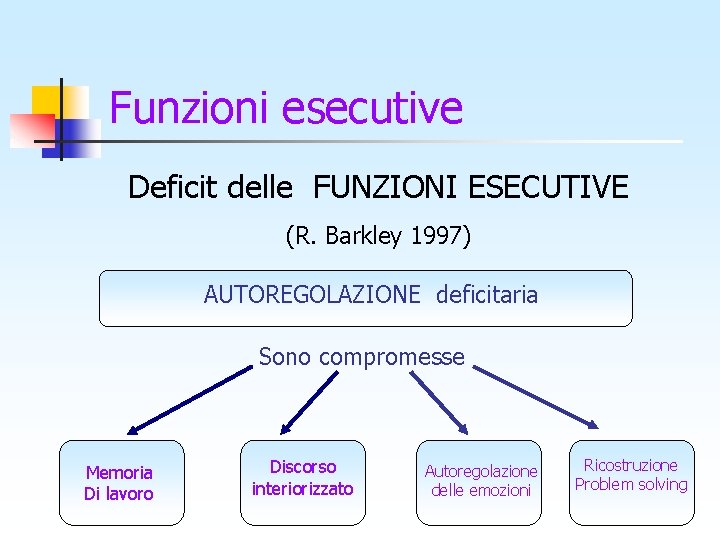 Funzioni esecutive

Deficit delle FUNZIONI ESECUTIVE

(R. Barkley 1997)

AUTOREGOLAZIONE deficitaria

Sono compromesse

Memoria Di lavoro

Discorso interiorizzato

Autoregolazione delle emozioni

Ricostruzione Problem solving